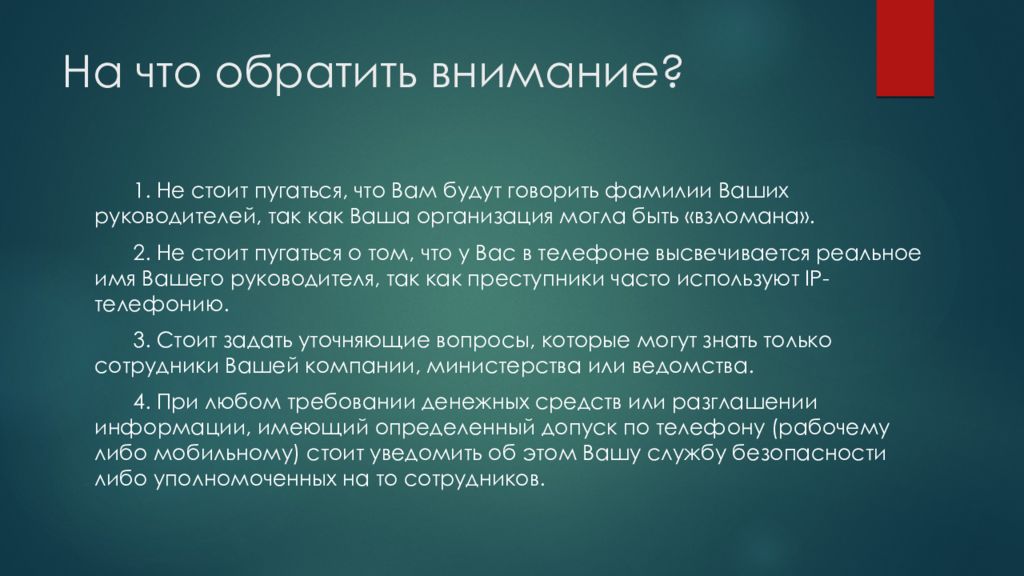 На что обратить внимание?

1. Не стоит пугаться, что Вам будут говорить фамилии Ваших руководителей, так как Ваша организация могла быть «взломана».

2. Не стоит пугаться о том, что у Вас в телефоне высвечивается реальное имя Вашего руководителя, так как преступники часто используют IP-телефонию.

3. Стоит задать уточняющие вопросы, которые могут знать только сотрудники Вашей компании, министерства или ведомства.

4. При любом требовании денежных средств или разглашении информации, имеющий определенный допуск по телефону (рабочему либо мобильному) стоит уведомить об этом Вашу службу безопасности либо уполномоченных на то сотрудников.